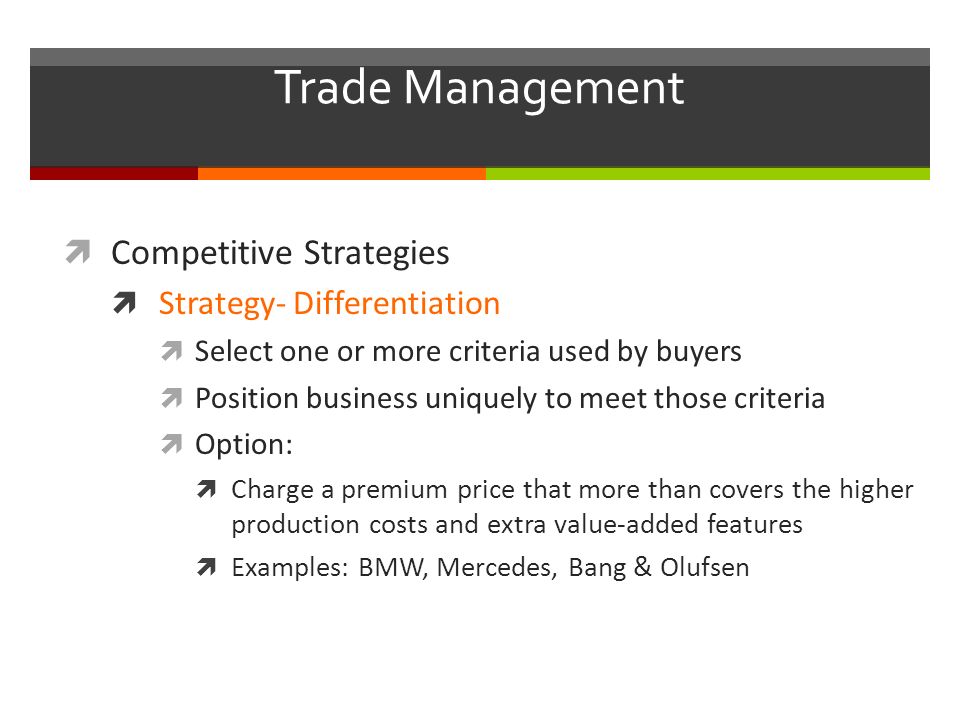 Trade Management

Competitive Strategies

Strategy- Differentiation

Select one or more criteria used by buyers

Position business uniquely to meet those criteria

Option:

Charge a premium price that more than covers the higher production costs and extra value-added features

Examples: BMW, Mercedes, Bang & Olufsen